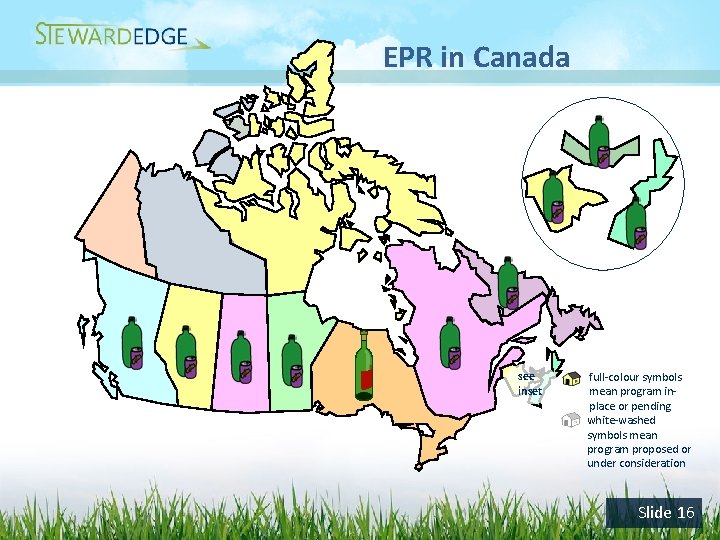 STEWARDEDGE

EPR in Canada

see inset

full-colour symbols mean program in-place or pending

white-washed symbols mean program proposed or under consideration

Slide 16